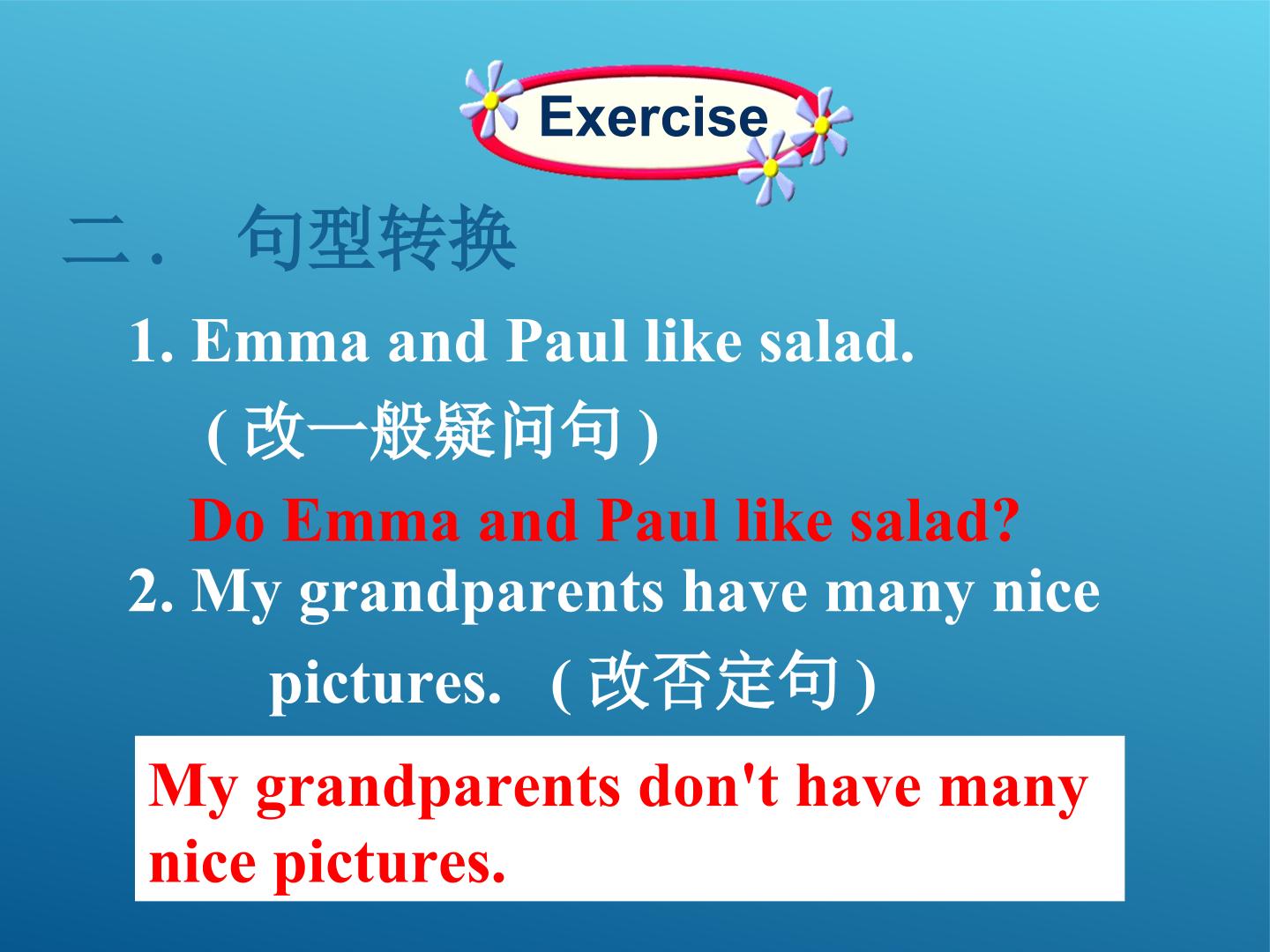 Exercise

二． 句型转换

1. Emma and Paul like salad.
( 改一般疑问句 )

Do Emma and Paul like salad?

2. My grandparents have many nice pictures. ( 改否定句 )

My grandparents don't have many nice pictures.